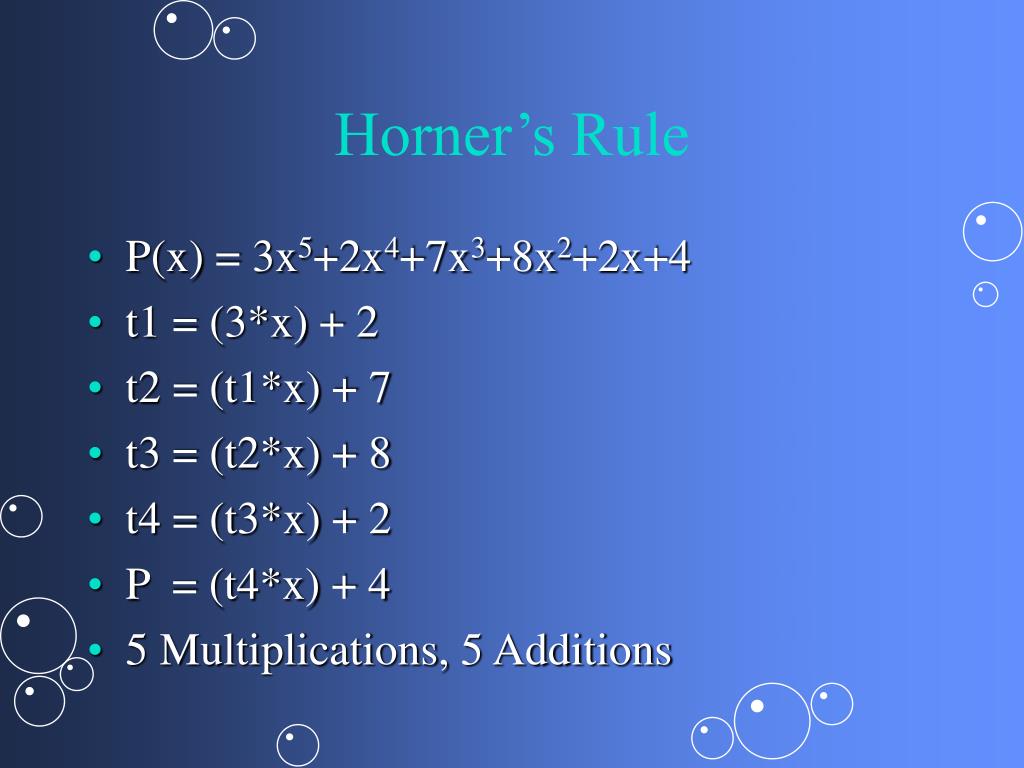 Horner's Rule

• $P(x) = 3x^5+2x^4+7x^3+8x^2+2x+4$
• $t1 = (3*x) + 2$
• $t2 = (t1*x) + 7$
• $t3 = (t2*x) + 8$
• $t4 = (t3*x) + 2$
• $P = (t4*x) + 4$
• 5 Multiplications, 5 Additions